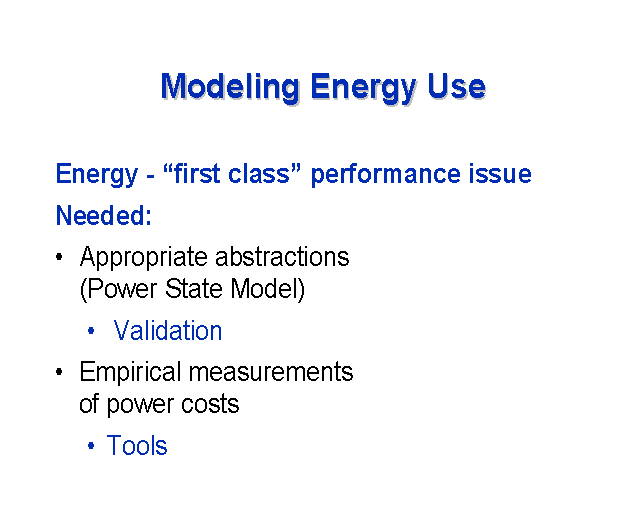 Modeling Energy Use

Energy - “first class” performance issue

Needed:

• Appropriate abstractions (Power State Model)

  • Validation

• Empirical measurements of power costs

  • Tools